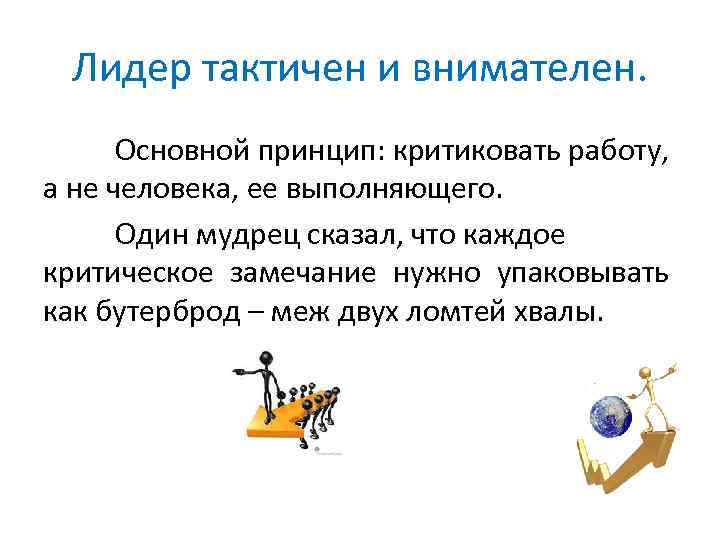 Лидер тактичен и внимателен.

Основной принцип: критиковать работу, а не человека, ее выполняющего.

Один мудрец сказал, что каждое критическое замечание нужно упаковывать как бутерброд – меж двух ломтей хвалы.